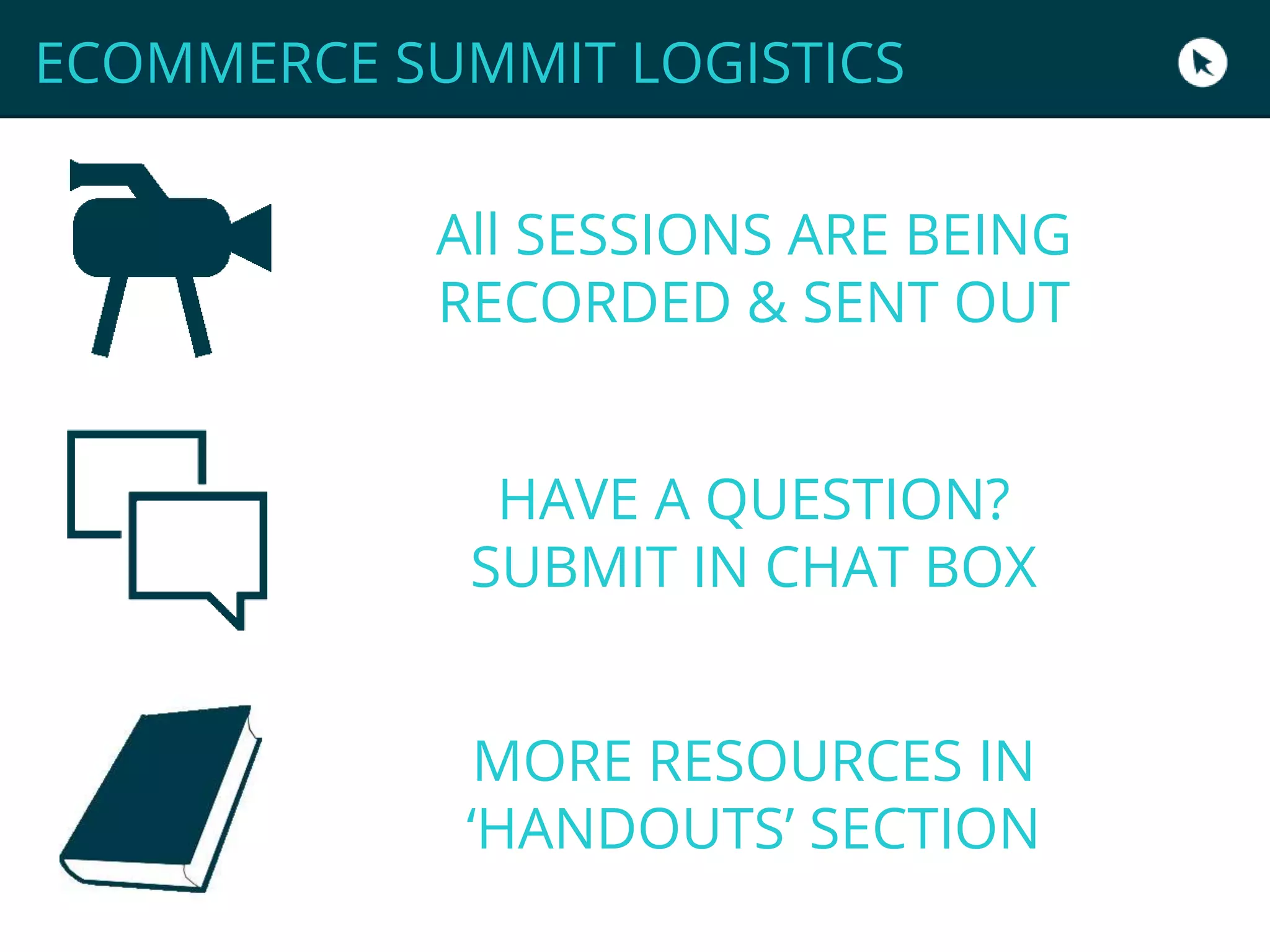 ECOMMERCE SUMMIT LOGISTICS

All SESSIONS ARE BEING RECORDED & SENT OUT

HAVE A QUESTION? SUBMIT IN CHAT BOX

MORE RESOURCES IN ‘HANDOUTS’ SECTION